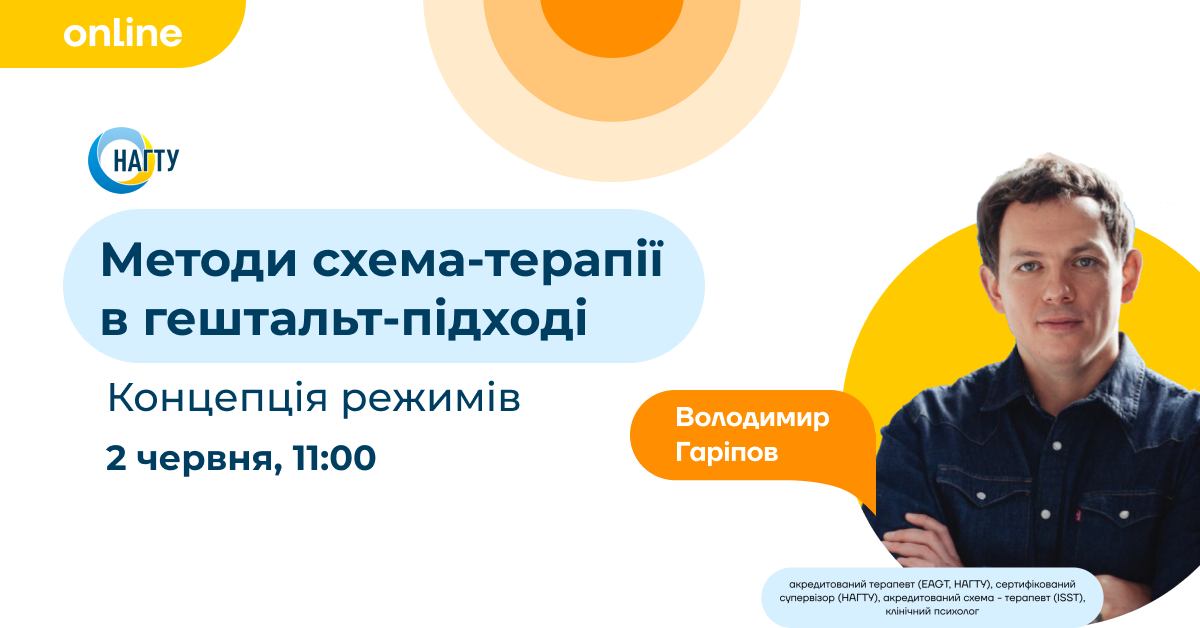 online

НАГТУ

Методи схема-терапії в гештальт-підході

Концепція режимів

2 червня, 11:00

Володимир Гаріпов

акредитований терапевт (EAGT, НАГТУ), сертифікований супервізор (НАГТУ), акредитований схема - терапевт (ISST), клінічний психолог